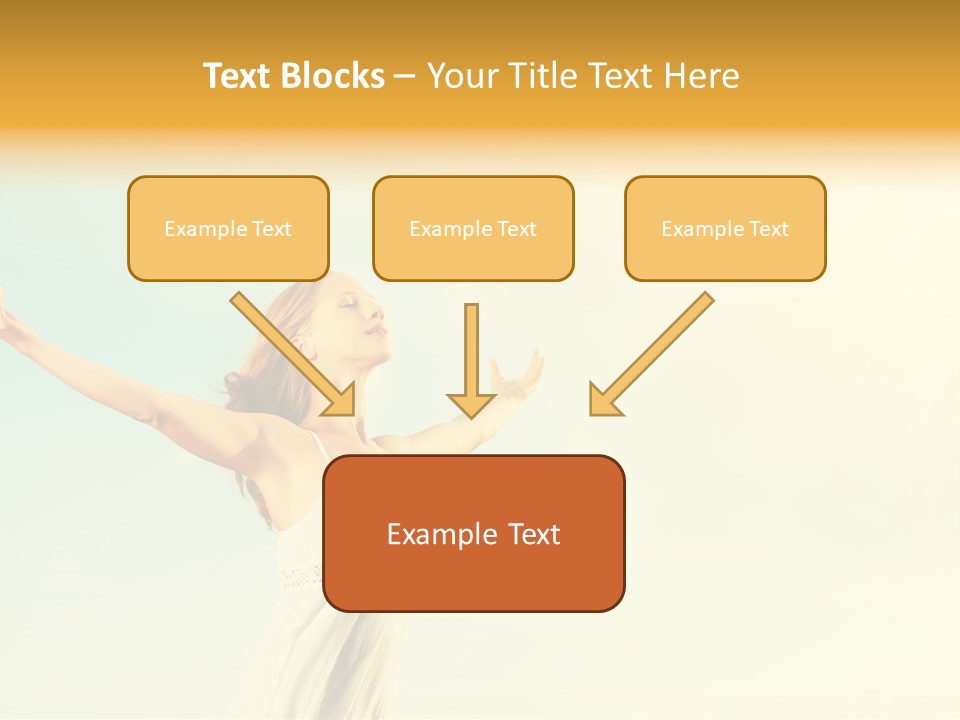 Text Blocks – Your Title Text Here

Example Text

Example Text

Example Text

Example Text